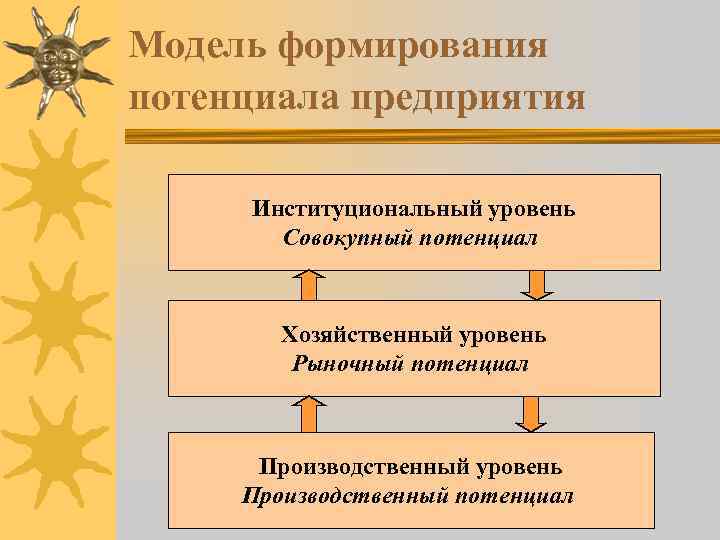 Модель формирования потенциала предприятия

Институциональный уровень
Совокупный потенциал

Хозяйственный уровень
Рыночный потенциал

Производственный уровень
Производственный потенциал